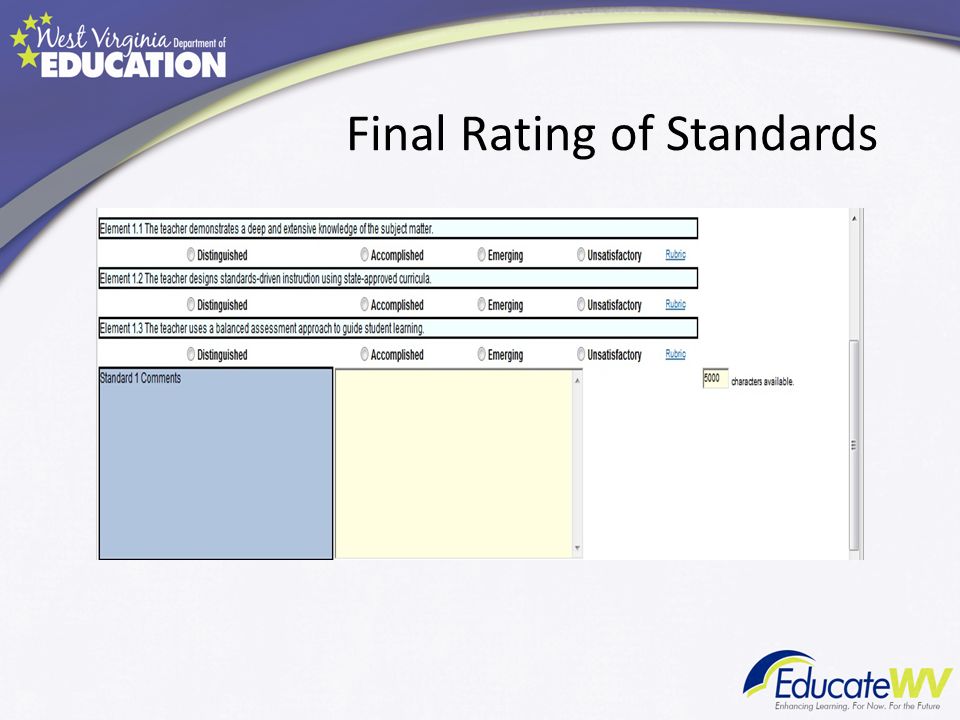 West Virginia Department of EDUCATION

Final Rating of Standards

Element 1.1 The teacher demonstrates a deep and extensive knowledge of the subject matter.

Distinguished Accomplished Emerging Unsatisfactory Rubric

Element 1.2 The teacher designs standards-driven instruction using state-approved curricula.

Distinguished Accomplished Emerging Unsatisfactory Rubric

Element 1.3 The teacher uses a balanced assessment approach to guide student learning.

Distinguished Accomplished Emerging Unsatisfactory Rubric

Standard 1 Comments

5000 characters available.

EducateWV
Enhancing Learning. For Now. For the Future